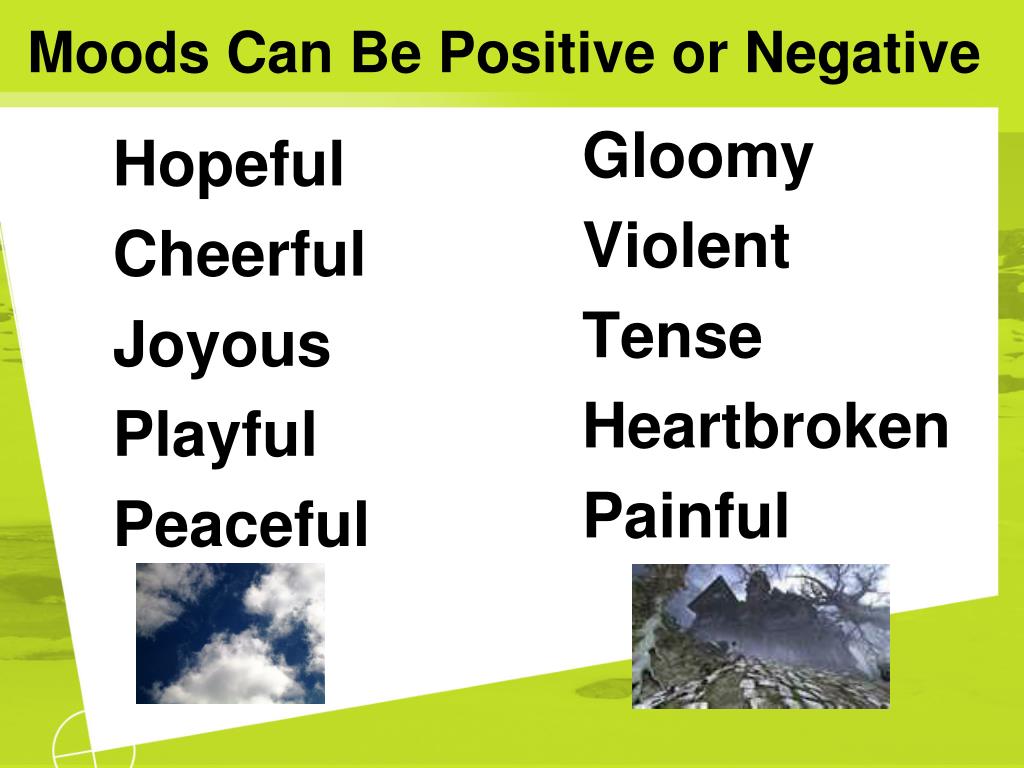 Moods Can Be Positive or Negative

Hopeful
Cheerful
Joyous
Playful
Peaceful

Gloomy
Violent
Tense
Heartbroken
Painful